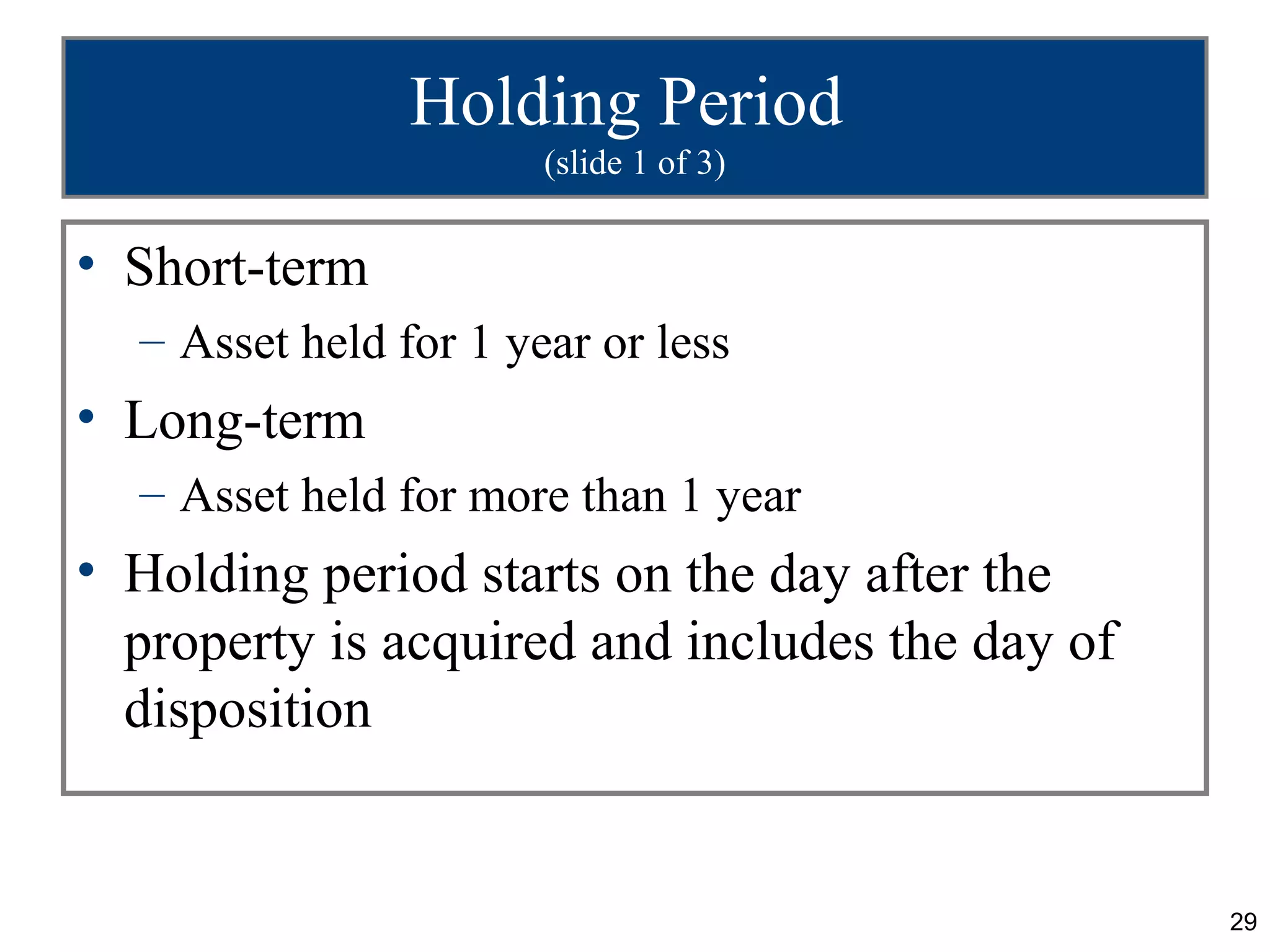 Holding Period
(slide 1 of 3)

• Short-term
– Asset held for 1 year or less
• Long-term
– Asset held for more than 1 year
• Holding period starts on the day after the property is acquired and includes the day of disposition

29